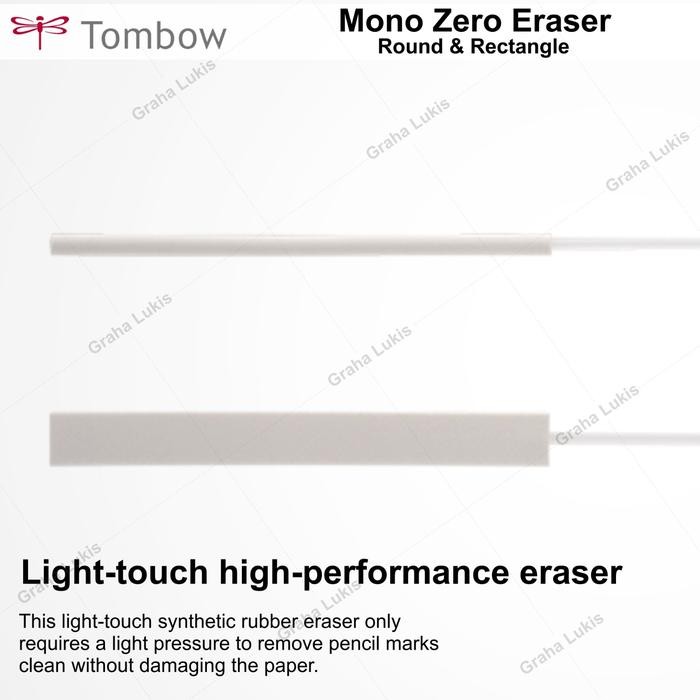 Tombow

Mono Zero Eraser
Round & Rectangle

Graha Lukis
Graha Lukis
Graha Lukis
Graha Lukis
Graha Lukis
Graha Lukis
Graha Lukis
Graha Lukis
Graha Lukis

Light-touch high-performance eraser

This light-touch synthetic rubber eraser only requires a light pressure to remove pencil marks clean without damaging the paper.